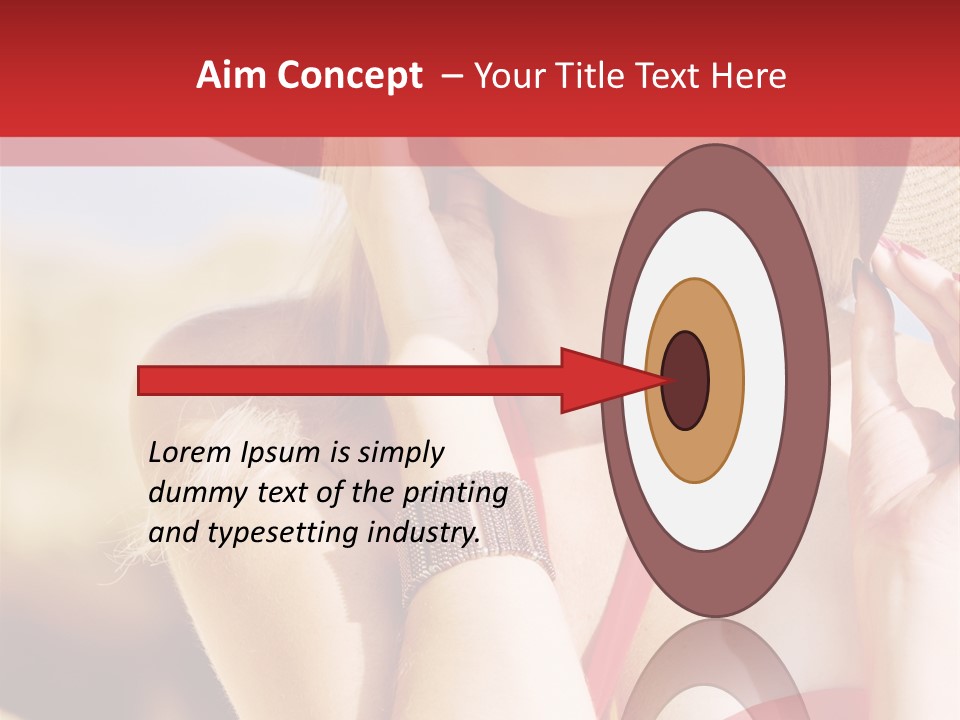 Aim Concept – Your Title Text Here

Lorem Ipsum is simply dummy text of the printing and typesetting industry.